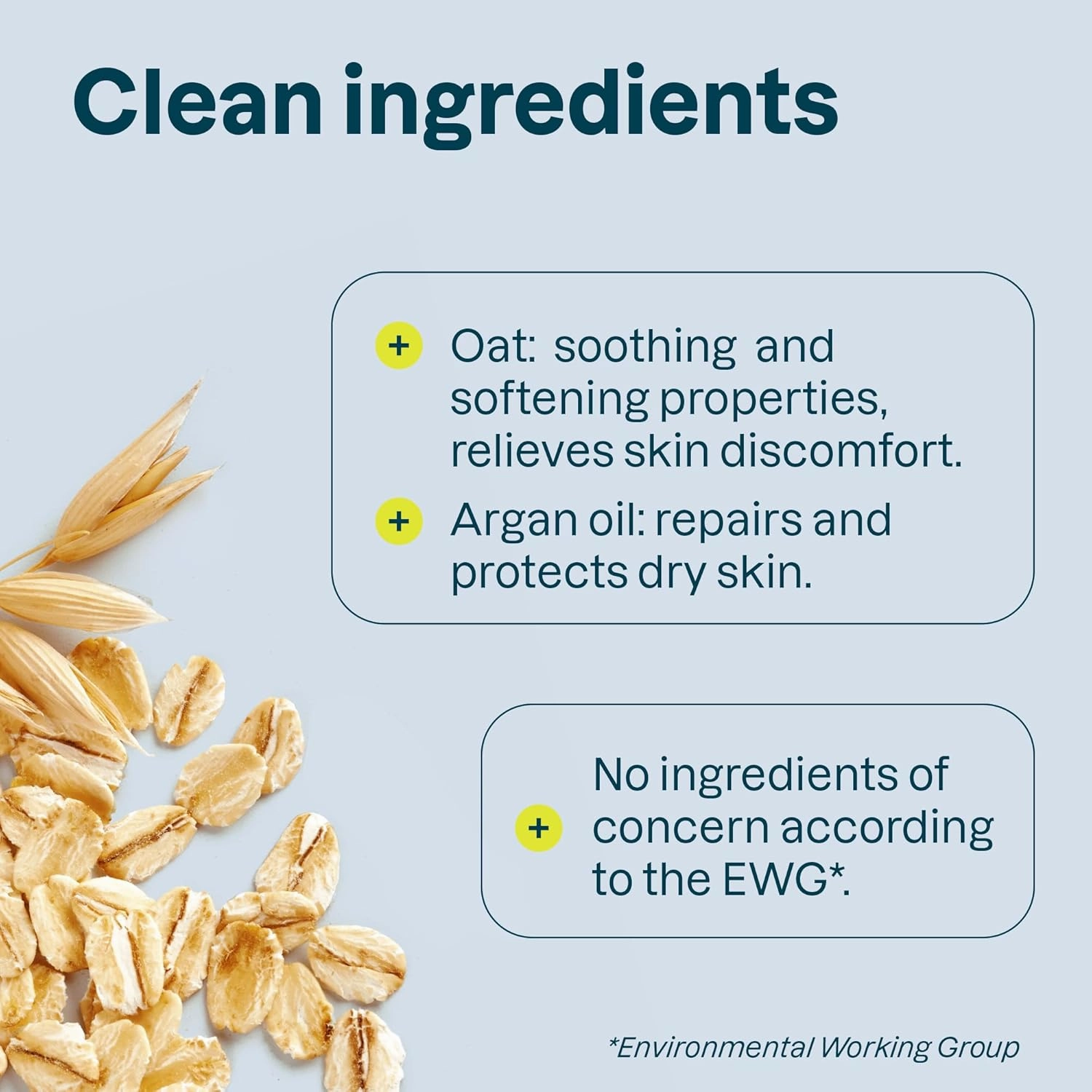 Clean ingredients

+ Oat: soothing and softening properties, relieves skin discomfort.

+ Argan oil: repairs and protects dry skin.

+ No ingredients of concern according to the EWG*.

*Environmental Working Group